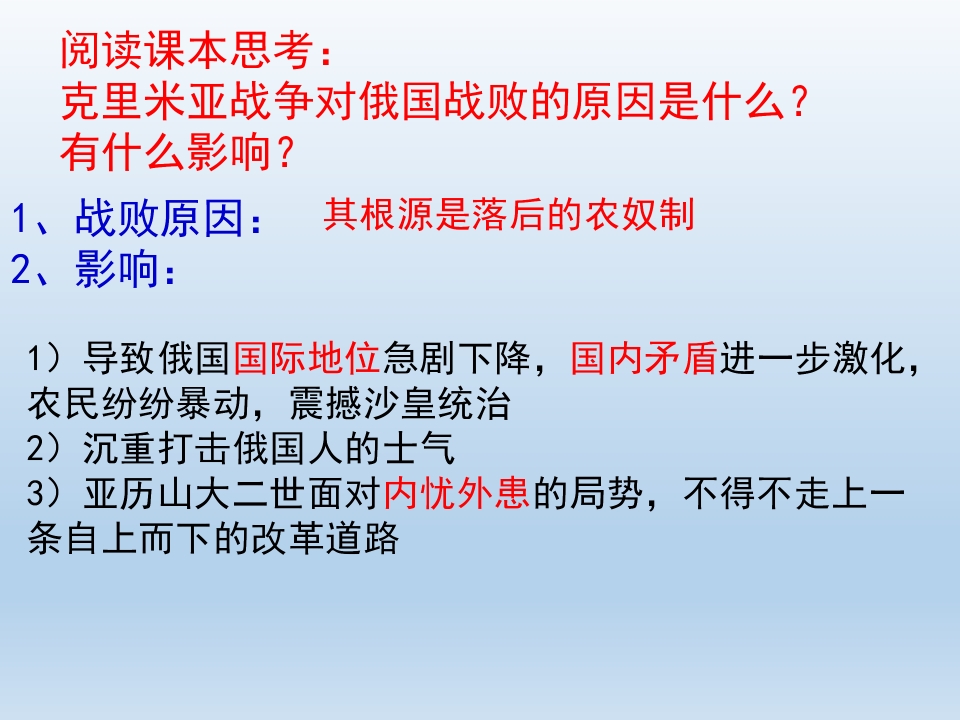 阅读课本思考：
克里米亚战争对俄国战败的原因是什么？
有什么影响？

1、战败原因： 其根源是落后的农奴制
2、影响：

1）导致俄国国际地位急剧下降，国内矛盾进一步激化，农民纷纷暴动，震撼沙皇统治
2）沉重打击俄国人的士气
3）亚历山大二世面对内忧外患的局势，不得不走上一条自上而下的改革道路